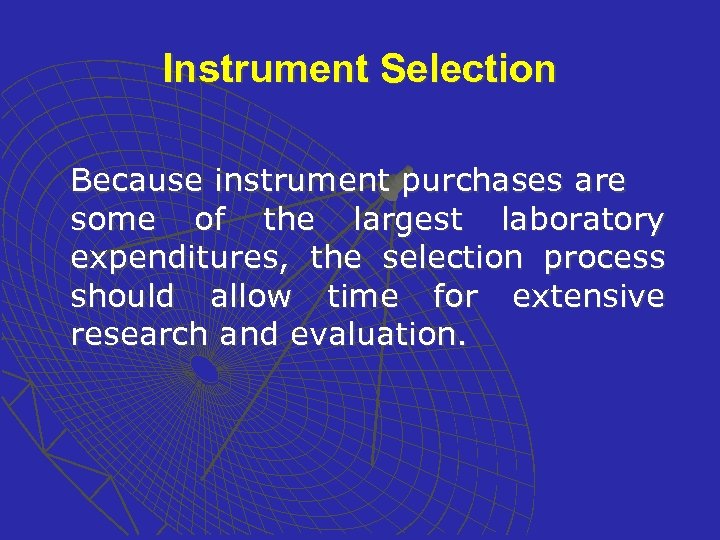 Instrument Selection

Because instrument purchases are some of the largest laboratory expenditures, the selection process should allow time for extensive research and evaluation.